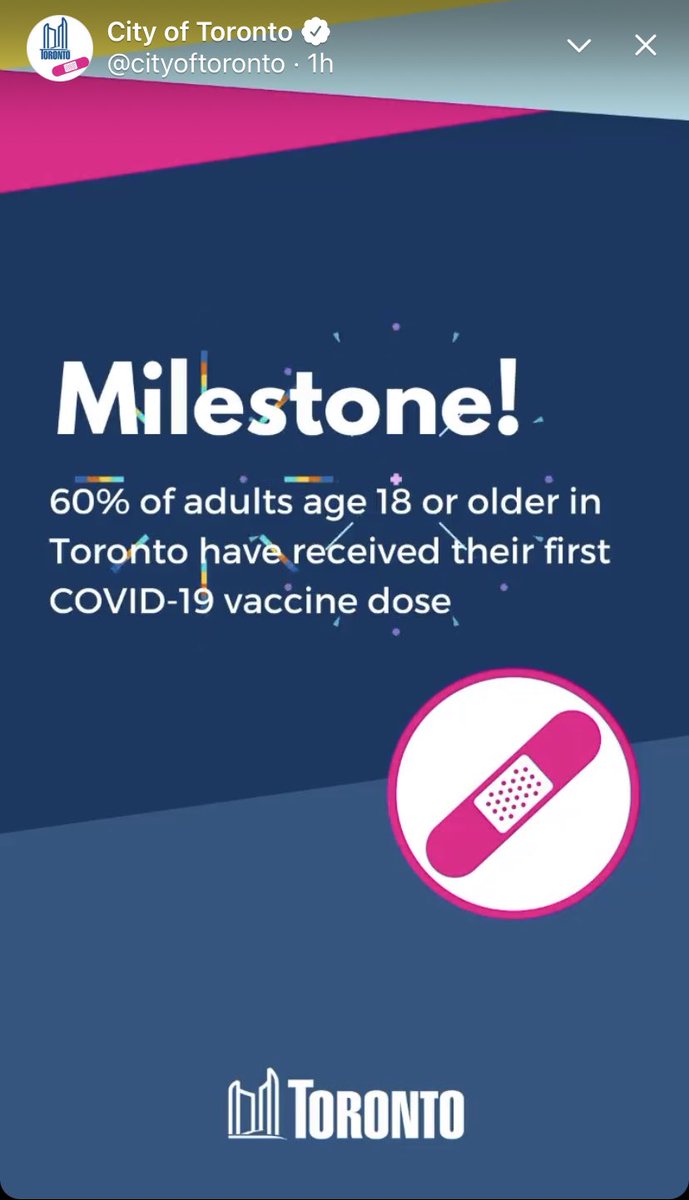 TORONTO

City of Toronto
@cityoftoronto · 1h

Milestone!

60% of adults age 18 or older in Toronto have received their first COVID-19 vaccine dose

TORONTO